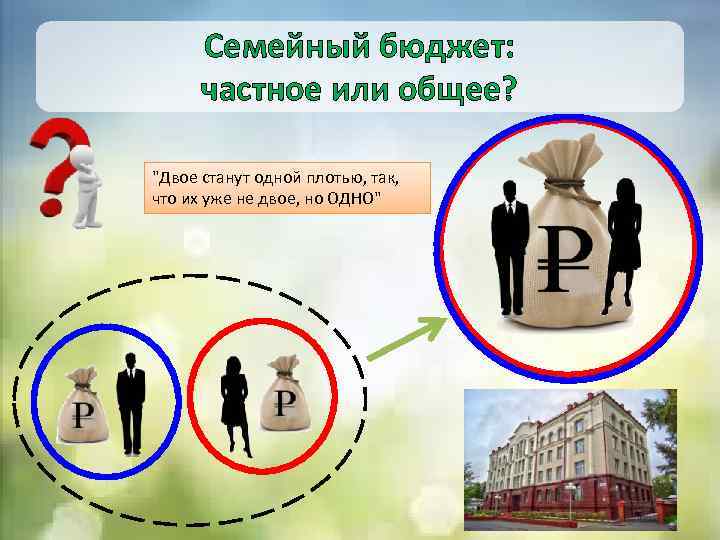 Семейный бюджет: частное или общее?

"Двое станут одной плотью, так, что их уже не двое, но ОДНО"

₽

₽

₽